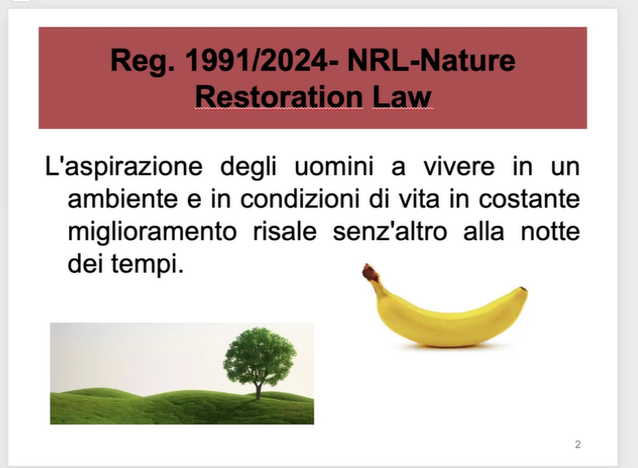 Reg. 1991/2024- NRL-Nature Restoration Law

L'aspirazione degli uomini a vivere in un ambiente e in condizioni di vita in costante miglioramento risale senz'altro alla notte dei tempi.

2